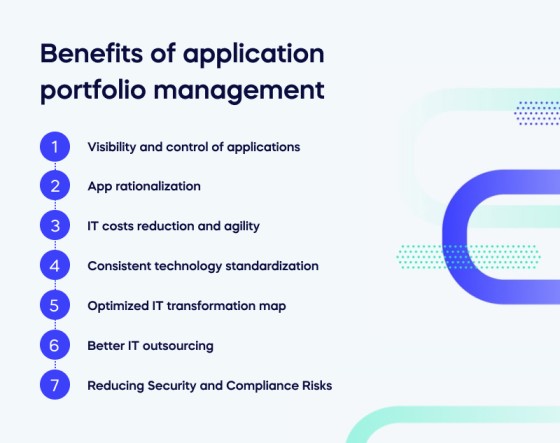 Benefits of application portfolio management

1 Visibility and control of applications

2 App rationalization

3 IT costs reduction and agility

4 Consistent technology standardization

5 Optimized IT transformation map

6 Better IT outsourcing

7 Reducing Security and Compliance Risks